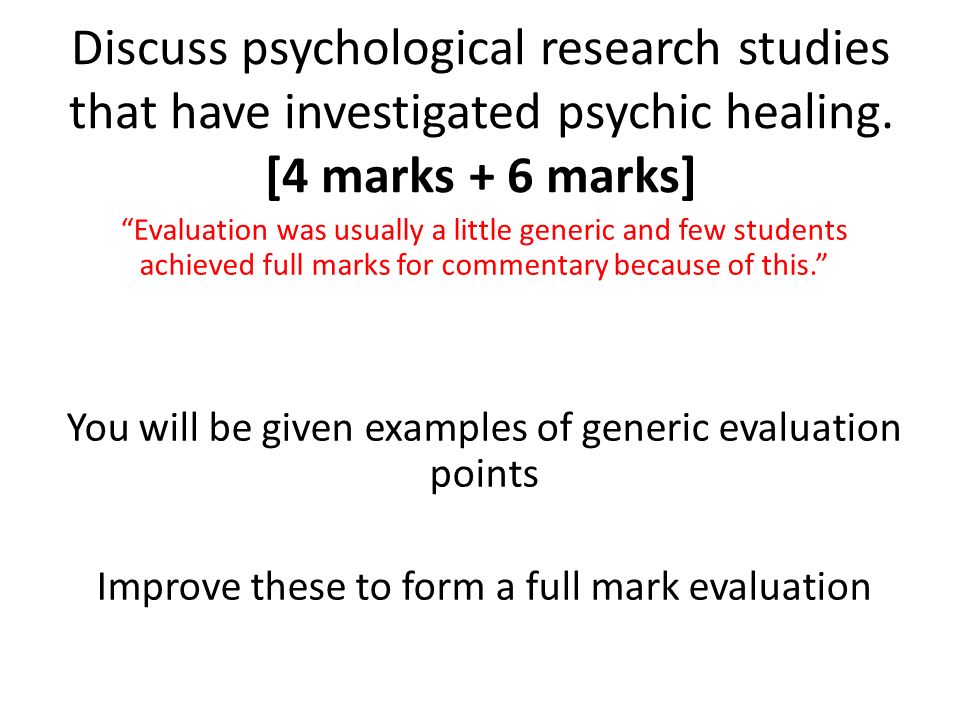 Discuss psychological research studies that have investigated psychic healing.
[4 marks + 6 marks]

“Evaluation was usually a little generic and few students achieved full marks for commentary because of this.”

You will be given examples of generic evaluation points

Improve these to form a full mark evaluation